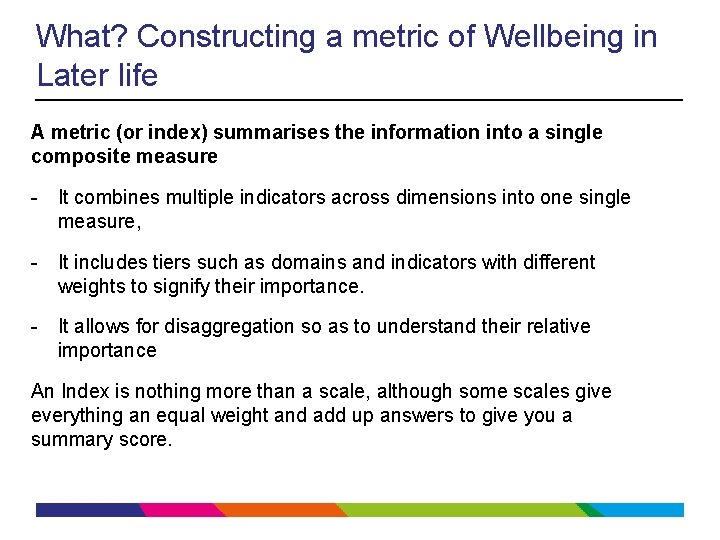 What? Constructing a metric of Wellbeing in Later life

A metric (or index) summarises the information into a single composite measure

- It combines multiple indicators across dimensions into one single measure,

- It includes tiers such as domains and indicators with different weights to signify their importance.

- It allows for disaggregation so as to understand their relative importance

An Index is nothing more than a scale, although some scales give everything an equal weight and add up answers to give you a summary score.